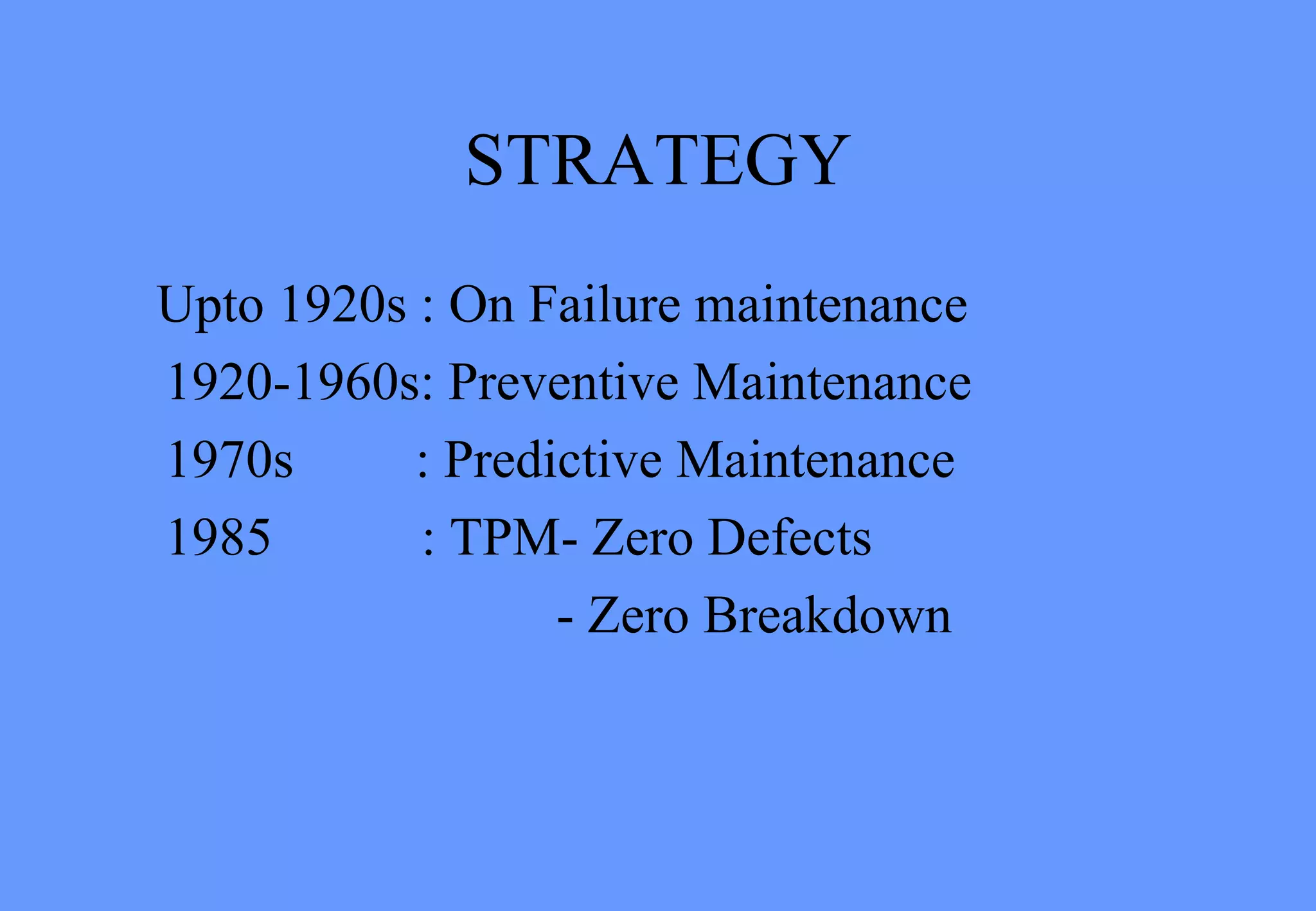 STRATEGY

Upto 1920s : On Failure maintenance

1920-1960s: Preventive Maintenance

1970s : Predictive Maintenance

1985 : TPM- Zero Defects

- Zero Breakdown